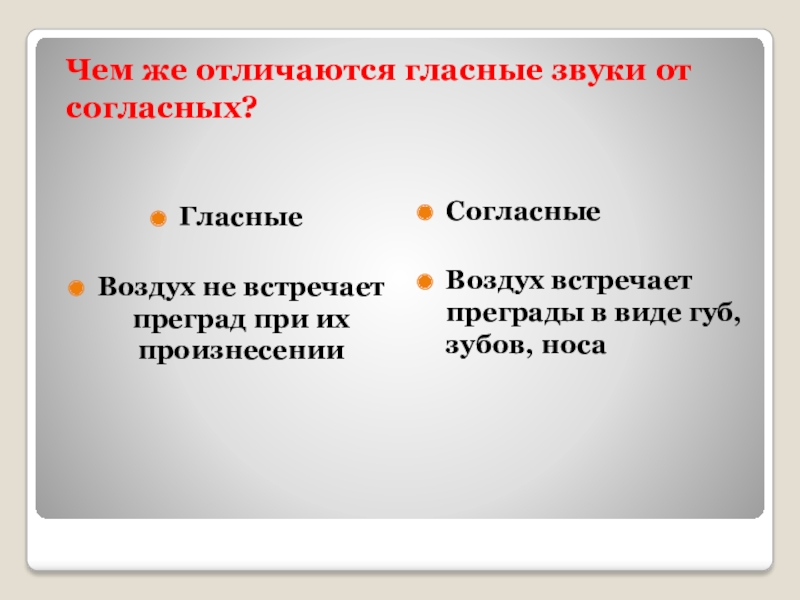 Чем же отличаются гласные звуки от согласных?

Гласные

Воздух не встречает преград при их произнесении

Согласные

Воздух встречает преграды в виде губ, зубов, носа